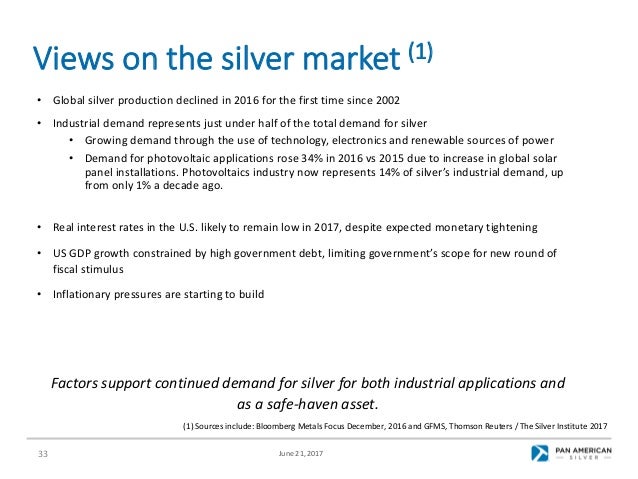 Views on the silver market $^{(1)}$

• Global silver production declined in 2016 for the first time since 2002

• Industrial demand represents just under half of the total demand for silver

• Growing demand through the use of technology, electronics and renewable sources of power

• Demand for photovoltaic applications rose 34% in 2016 vs 2015 due to increase in global solar panel installations. Photovoltaics industry now represents 14% of silver's industrial demand, up from only 1% a decade ago.

• Real interest rates in the U.S. likely to remain low in 2017, despite expected monetary tightening

• US GDP growth constrained by high government debt, limiting government's scope for new round of fiscal stimulus

• Inflationary pressures are starting to build

Factors support continued demand for silver for both industrial applications and as a safe-haven asset.

(1) Sources include: Bloomberg Metals Focus December, 2016 and GFMS, Thomson Reuters / The Silver Institute 2017

33

June 21, 2017

PAN AMERICAN SILVER